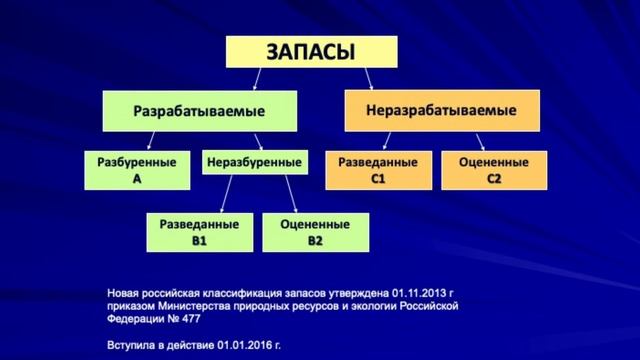 ЗАПАСЫ

Разрабатываемые

Неразрабатываемые

Разбуренные
А

Неразбуренные

Разведанные
С1

Оцененные
С2

Разведанные
В1

Оцененные
В2

Новая российская классификация запасов утверждена 01.11.2013 г приказом Министерства природных ресурсов и экологии Российской Федерации № 477

Вступила в действие 01.01.2016 г.